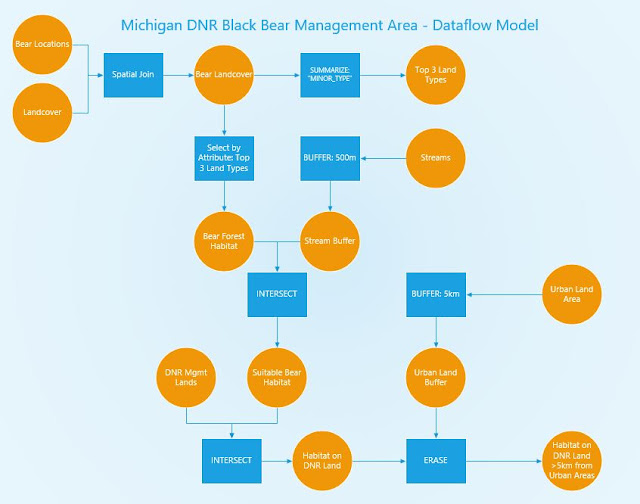 Michigan DNR Black Bear Management Area - Dataflow Model

Bear Locations

Landcover

Spatial Join

Bear Landcover

SUMMARIZE: "MINOR_TYPE"

Top 3 Land Types

Select by Attribute: Top 3 Land Types

BUFFER: 500m

Streams

Bear Forest Habitat

Stream Buffer

INTERSECT

BUFFER: 5km

Urban Land Area

DNR Mgmt Lands

Suitable Bear Habitat

Urban Land Buffer

INTERSECT

Habitat on DNR Land

ERASE

Habitat on DNR Land >5km from Urban Areas